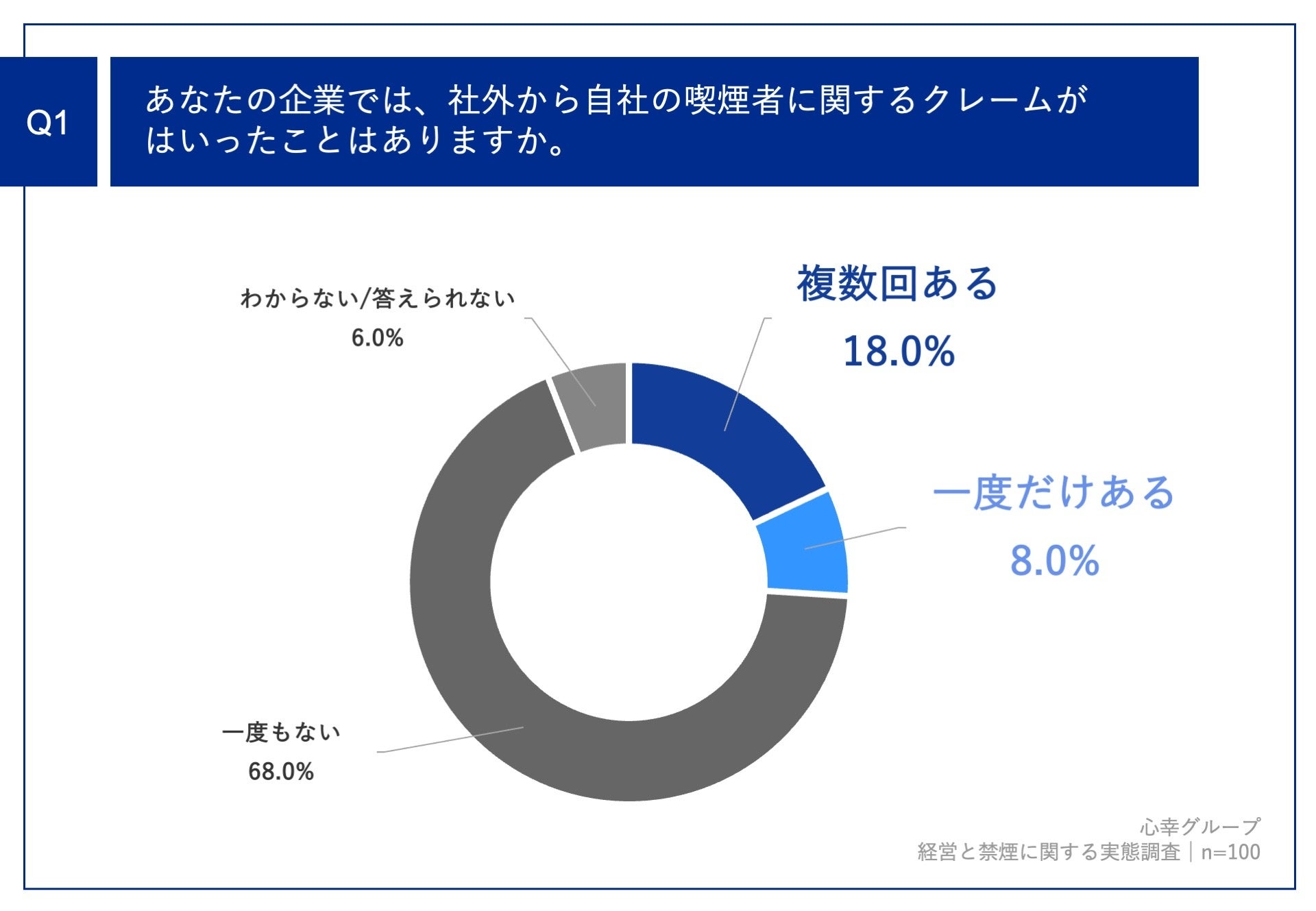 Q1

あなたの企業では、社外から自社の喫煙者に関するクレームがはいったことはありますか。

わからない/答えられない
6.0%

複数回ある
18.0%

一度だけある
8.0%

一度もない
68.0%

心幸グループ
経営と禁煙に関する実態調査｜n=100